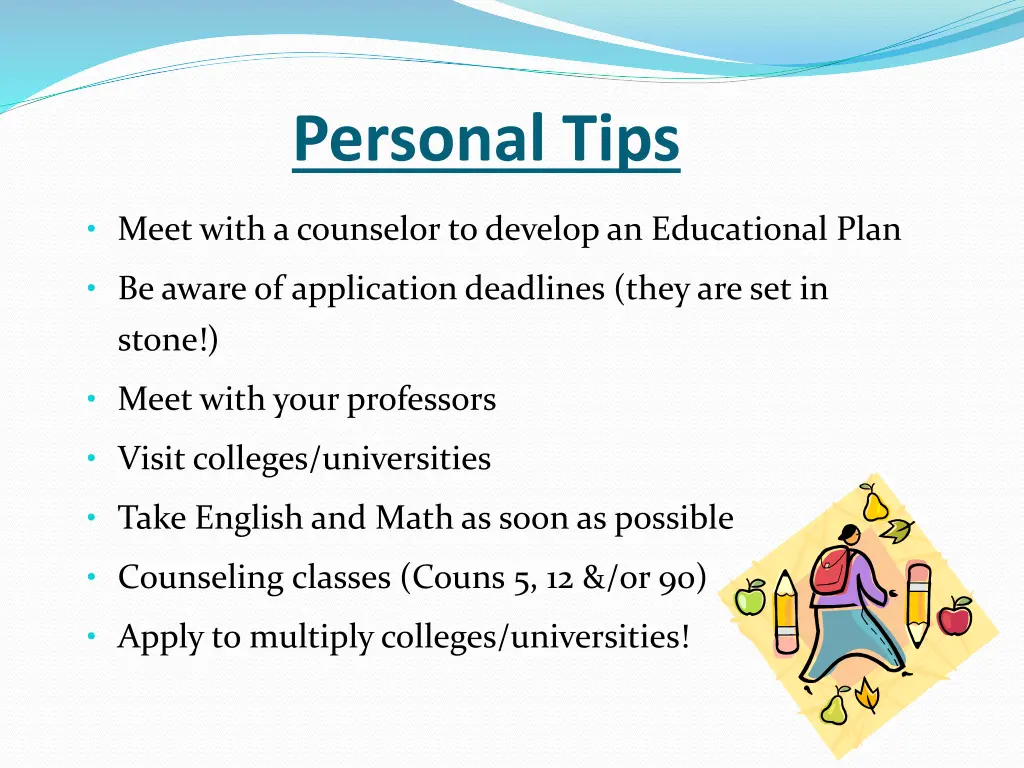 Personal Tips

• Meet with a counselor to develop an Educational Plan
• Be aware of application deadlines (they are set in stone!)
• Meet with your professors
• Visit colleges/universities
• Take English and Math as soon as possible
• Counseling classes (Couns 5, 12 &/or 90)
• Apply to multiply colleges/universities!